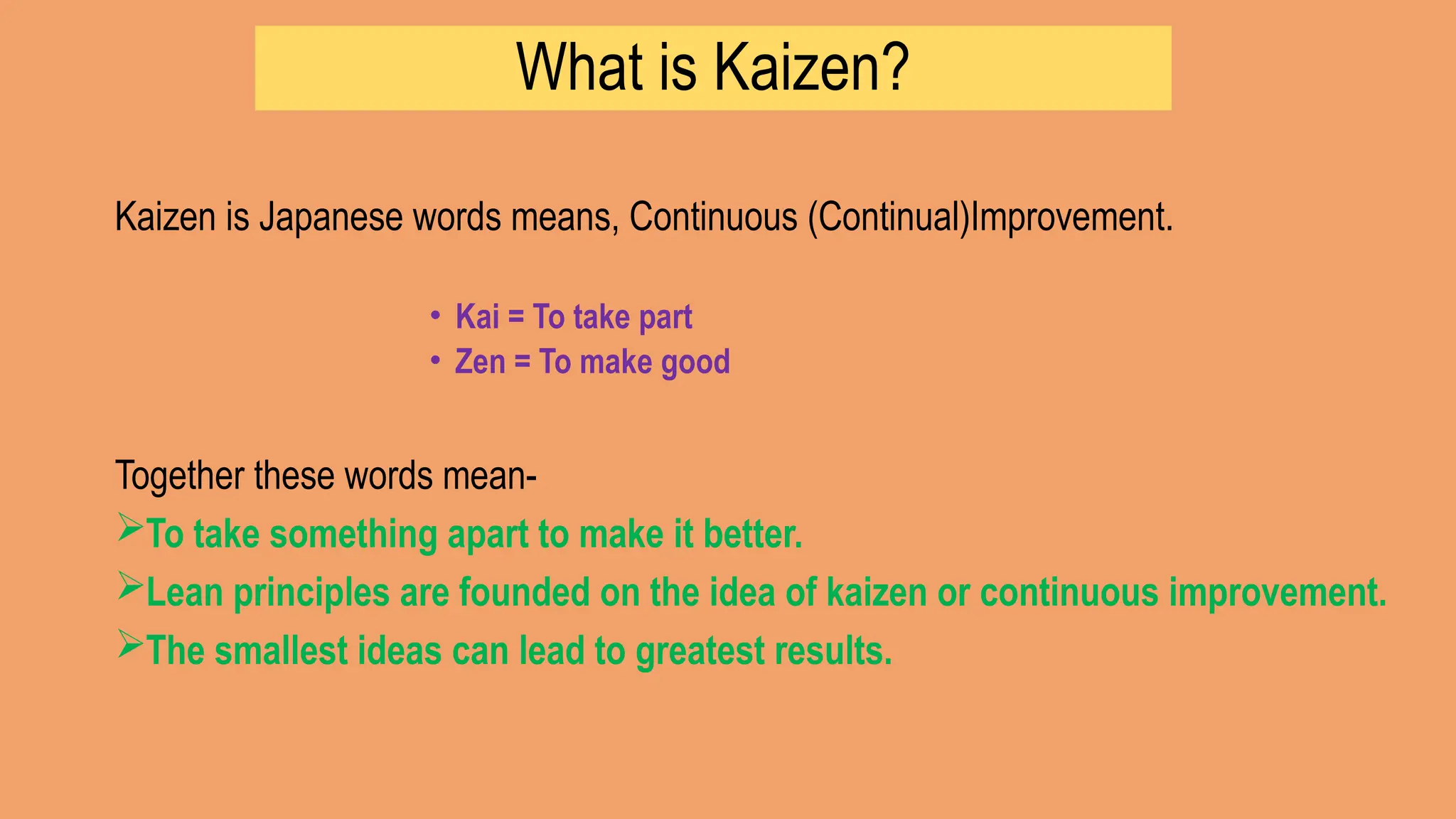 What is Kaizen?

Kaizen is Japanese words means, Continuous (Continual)Improvement.

• Kai = To take part
• Zen = To make good

Together these words mean-
➢To take something apart to make it better.
➢Lean principles are founded on the idea of kaizen or continuous improvement.
➢The smallest ideas can lead to greatest results.